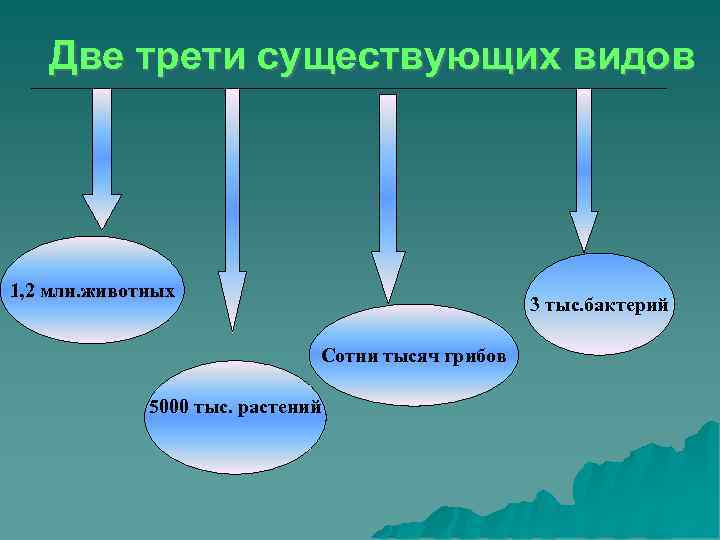 Две трети существующих видов

1,2 млн.животных

5000 тыс. растений

Сотни тысяч грибов

3 тыс.бактерий